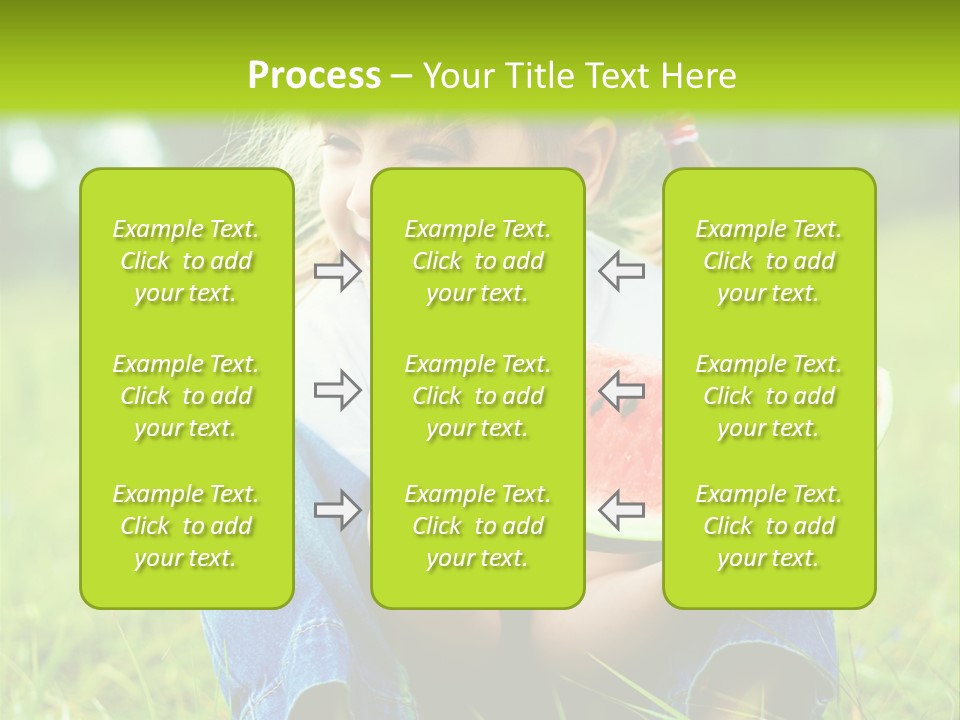 Process – Your Title Text Here

Example Text. Click to add your text.

Example Text. Click to add your text.

Example Text. Click to add your text.

Example Text. Click to add your text.

Example Text. Click to add your text.

Example Text. Click to add your text.

Example Text. Click to add your text.

Example Text. Click to add your text.

Example Text. Click to add your text.